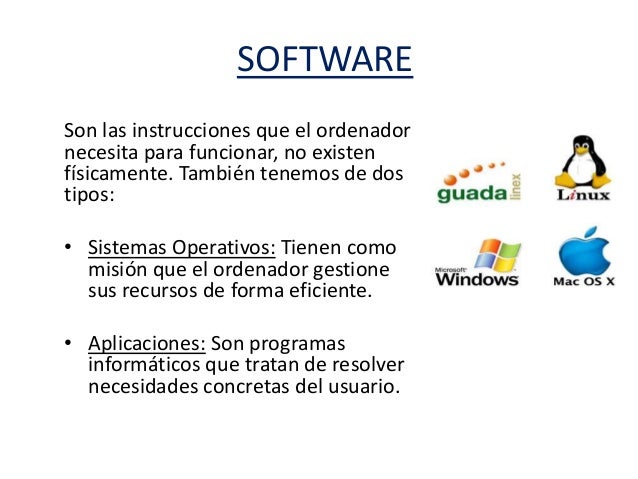 SOFTWARE

Son las instrucciones que el ordenador necesita para funcionar, no existen físicamente. También tenemos de dos tipos:

• Sistemas Operativos: Tienen como misión que el ordenador gestione sus recursos de forma eficiente.

• Aplicaciones: Son programas informáticos que tratan de resolver necesidades concretas del usuario.

guadalinex

Linux

Microsoft Windows

Mac OS X